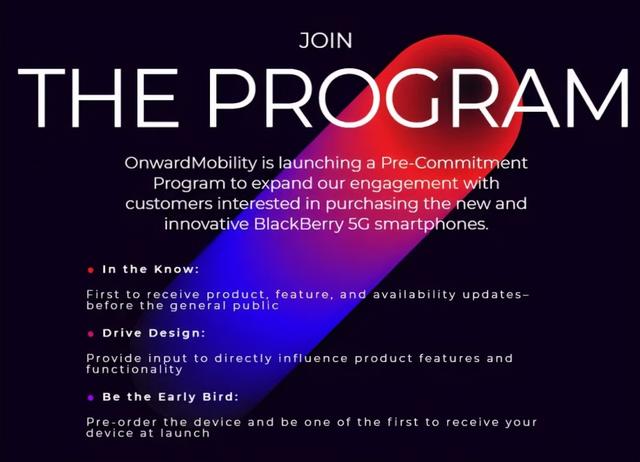 JOIN

THE PROGRAM

OnwardMobility is launching a Pre-Commitment Program to expand our engagement with customers interested in purchasing the new and innovative BlackBerry 5G smartphones.

• In the Know:

First to receive product, feature, and availability updates– before the general public

• Drive Design:

Provide input to directly influence product features and functionality

• Be the Early Bird:

Pre-order the device and be one of the first to receive your device at launch